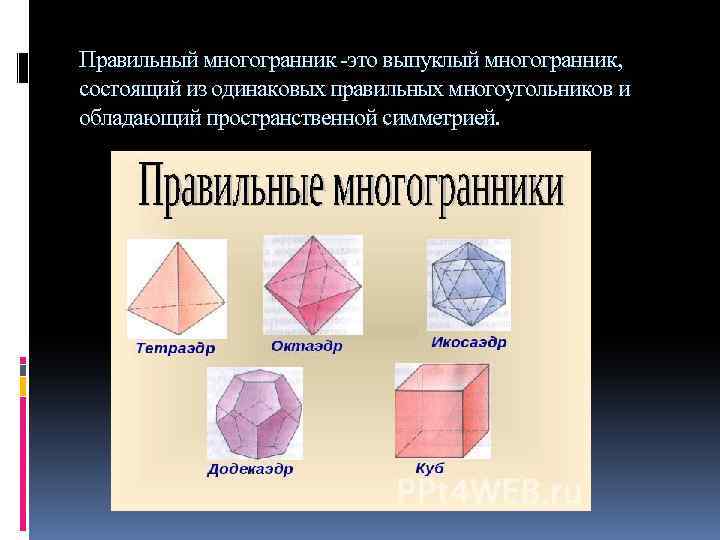 Правильный многогранник -это выпуклый многогранник, состоящий из одинаковых правильных многоугольников и обладающий пространственной симметрией.

Правильные многогранники

Тетраэдр

Октаэдр

Икосаэдр

Додекаэдр

Куб

PPt4WEB.ru